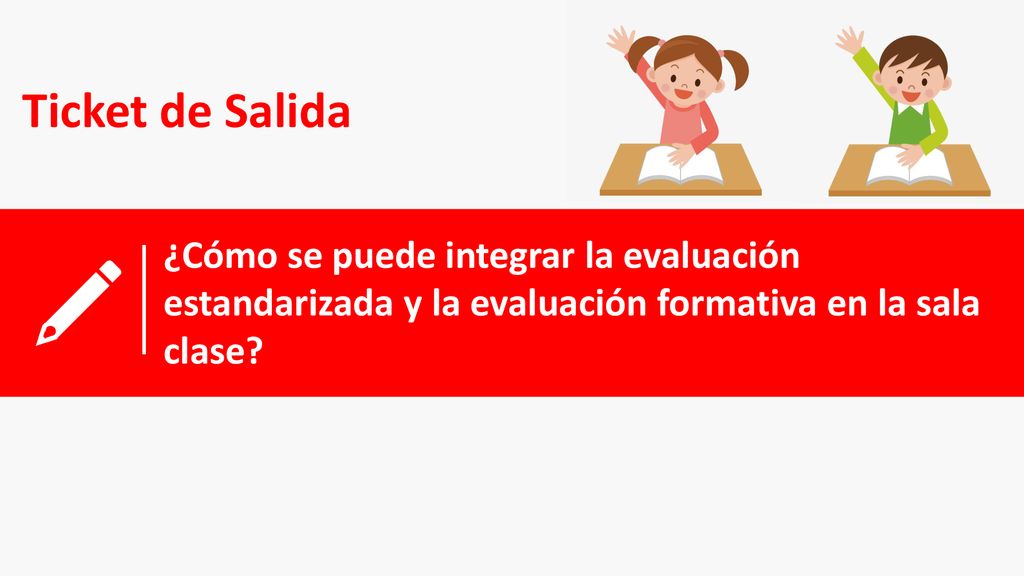 Ticket de Salida

¿Cómo se puede integrar la evaluación estandarizada y la evaluación formativa en la sala clase?